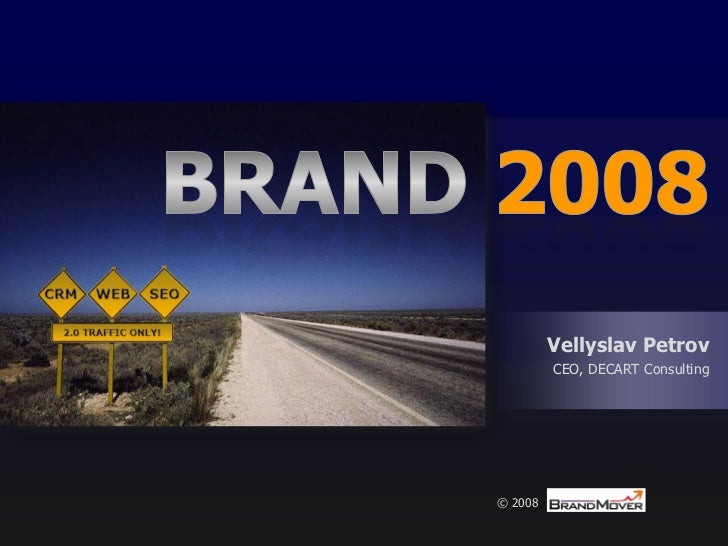 BRAND 2008

CRM WEB SEO

2.0 TRAFFIC ONLY!

Vellyslav Petrov
CEO, DECART Consulting

© 2008 BRANDMOVER